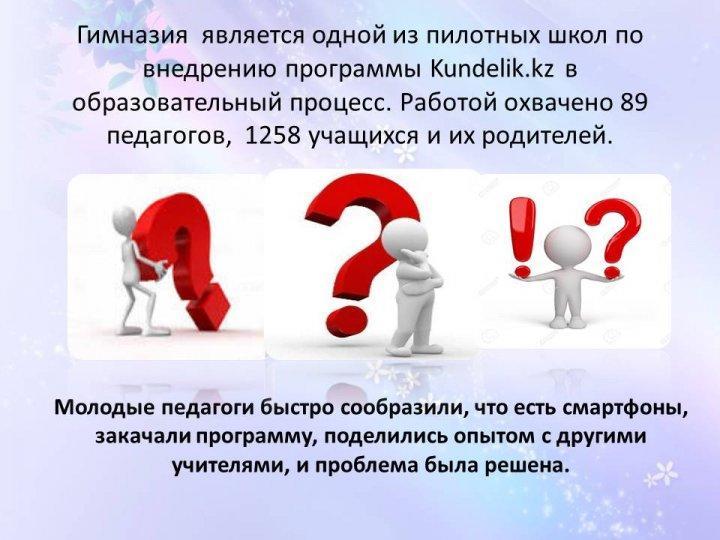 Гимназия является одной из пилотных школ по внедрению программы Kundelik.kz в образовательный процесс. Работой охвачено 89 педагогов, 1258 учащихся и их родителей.

Молодые педагоги быстро сообразили, что есть смартфоны, закачали программу, поделились опытом с другими учителями, и проблема была решена.